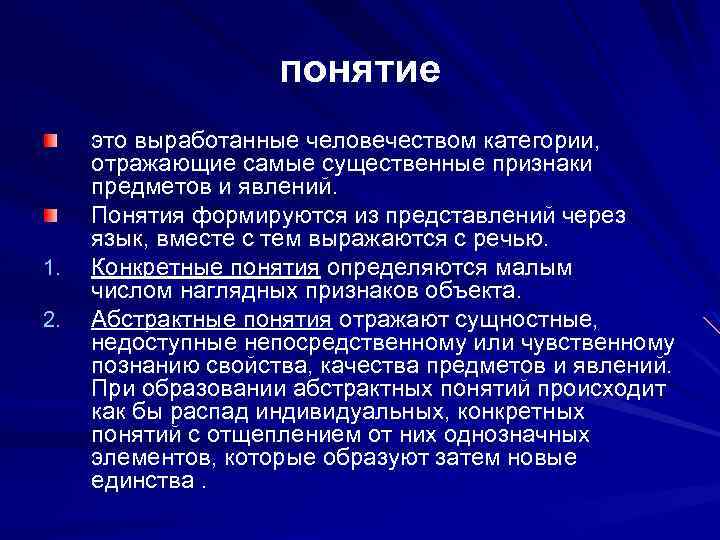 понятие

это выработанные человечеством категории, отражающие самые существенные признаки предметов и явлений.

Понятия формируются из представлений через язык, вместе с тем выражаются с речью.

1. Конкретные понятия определяются малым числом наглядных признаков объекта.

2. Абстрактные понятия отражают сущностные, недоступные непосредственному или чувственному познанию свойства, качества предметов и явлений. При образовании абстрактных понятий происходит как бы распад индивидуальных, конкретных понятий с отщеплением от них однозначных элементов, которые образуют затем новые единства .